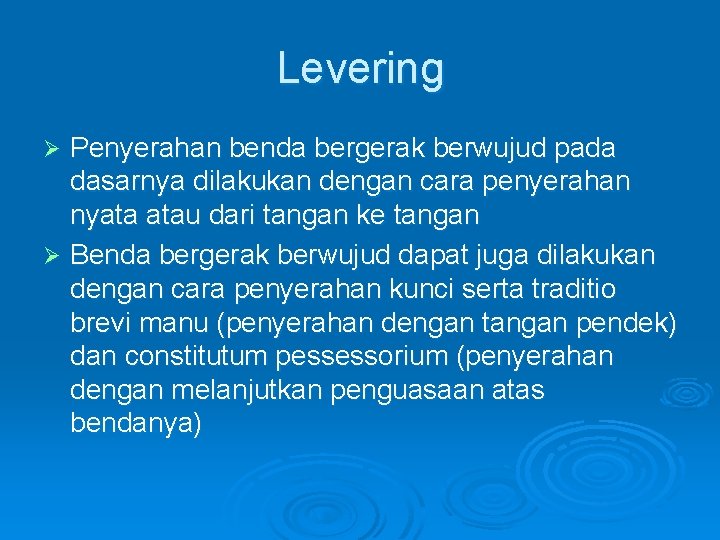 Levering

➢ Penyerahan benda bergerak berwujud pada dasarnya dilakukan dengan cara penyerahan nyata atau dari tangan ke tangan

➢ Benda bergerak berwujud dapat juga dilakukan dengan cara penyerahan kunci serta traditio brevi manu (penyerahan dengan tangan pendek) dan constitutum pessessorium (penyerahan dengan melanjutkan penguasaan atas bendanya)